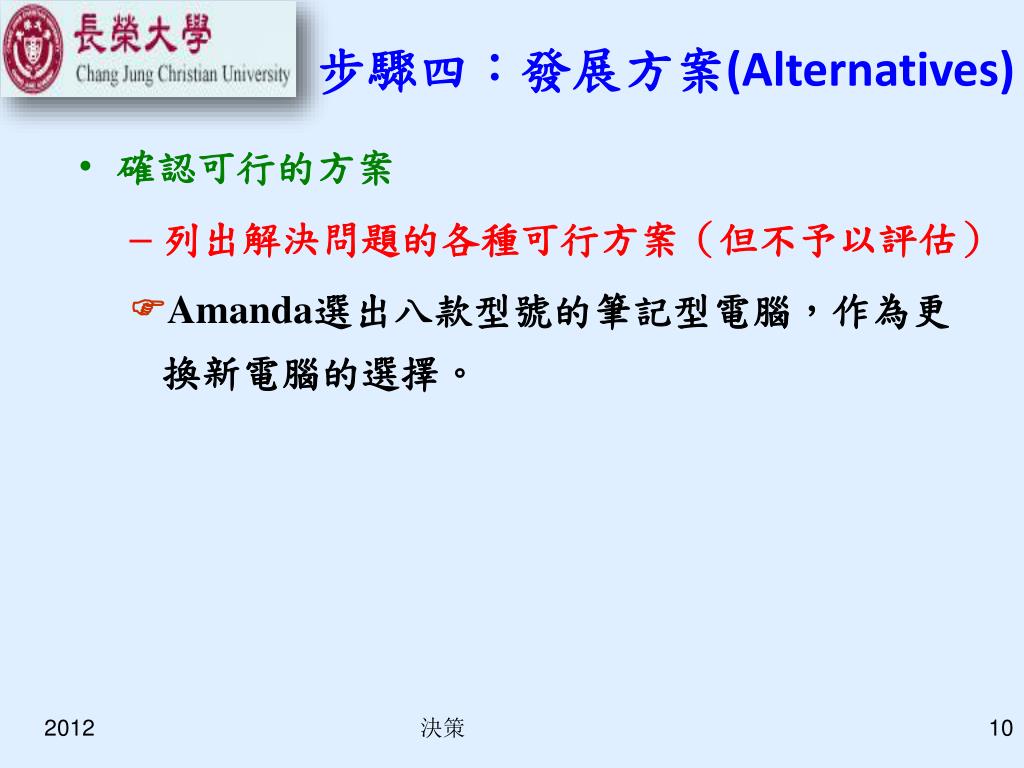 長榮大學
Chang Jung Christian University

步驟四：發展方案(Alternatives)

• 確認可行的方案
– 列出解決問題的各種可行方案（但不予以評估）
☞Amanda選出八款型號的筆記型電腦，作為更換新電腦的選擇。

2012
決策
10